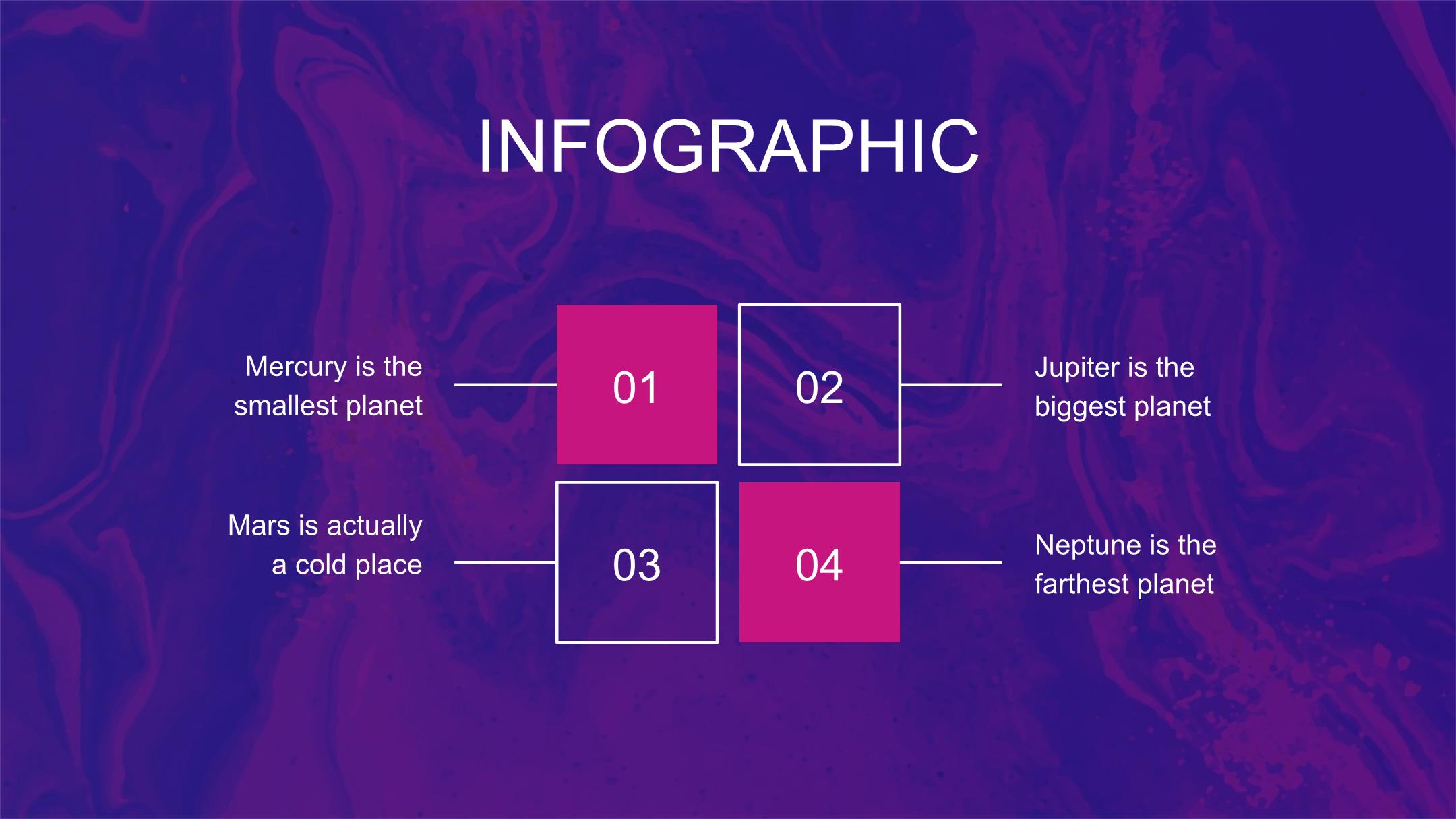 INFOGRAPHIC

Mercury is the smallest planet

01

02

Jupiter is the biggest planet

Mars is actually a cold place

03

04

Neptune is the farthest planet